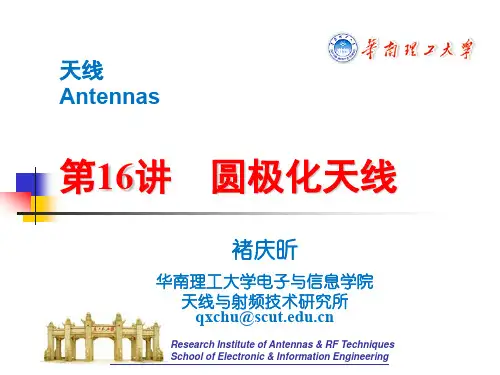 華南理工大學

天线
Antennas

第16讲　圆极化天线

褚庆昕

华南理工大学电子与信息学院
天线与射频技术研究所
qxchu@scut.edu.cn

Research Institute of Antennas & RF Techniques
School of Electronic & Information Engineering